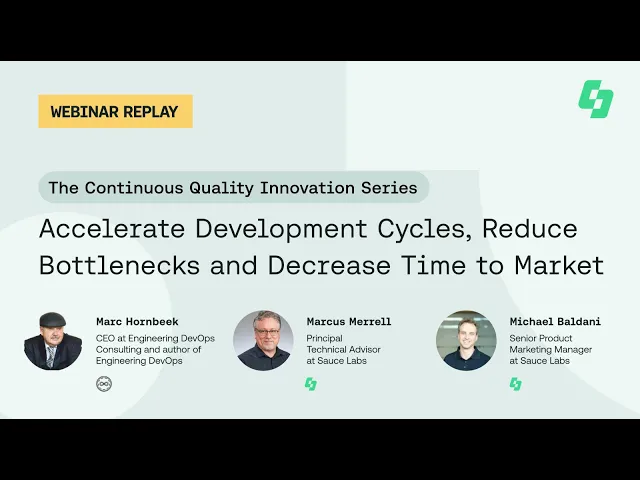 WEBINAR REPLAY

The Continuous Quality Innovation Series

Accelerate Development Cycles, Reduce Bottlenecks and Decrease Time to Market

Marc Hornbeek
CEO at Engineering DevOps Consulting and author of Engineering DevOps

Marcus Merrell
Principal Technical Advisor at Sauce Labs

Michael Baldani
Senior Product Marketing Manager at Sauce Labs